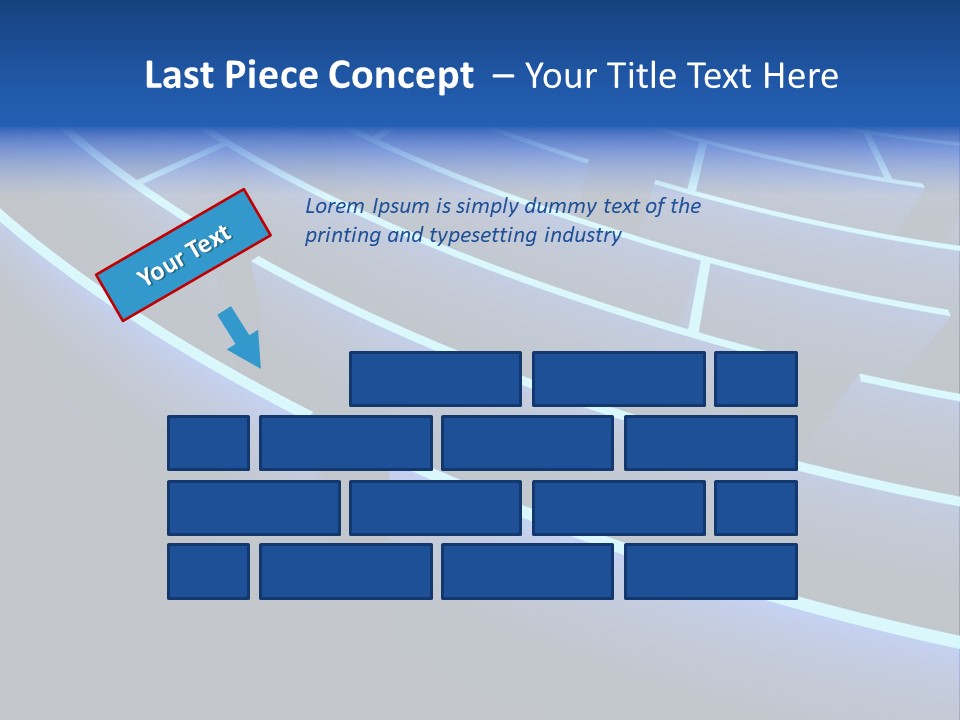 Last Piece Concept – Your Title Text Here

Your Text

Lorem Ipsum is simply dummy text of the printing and typesetting industry